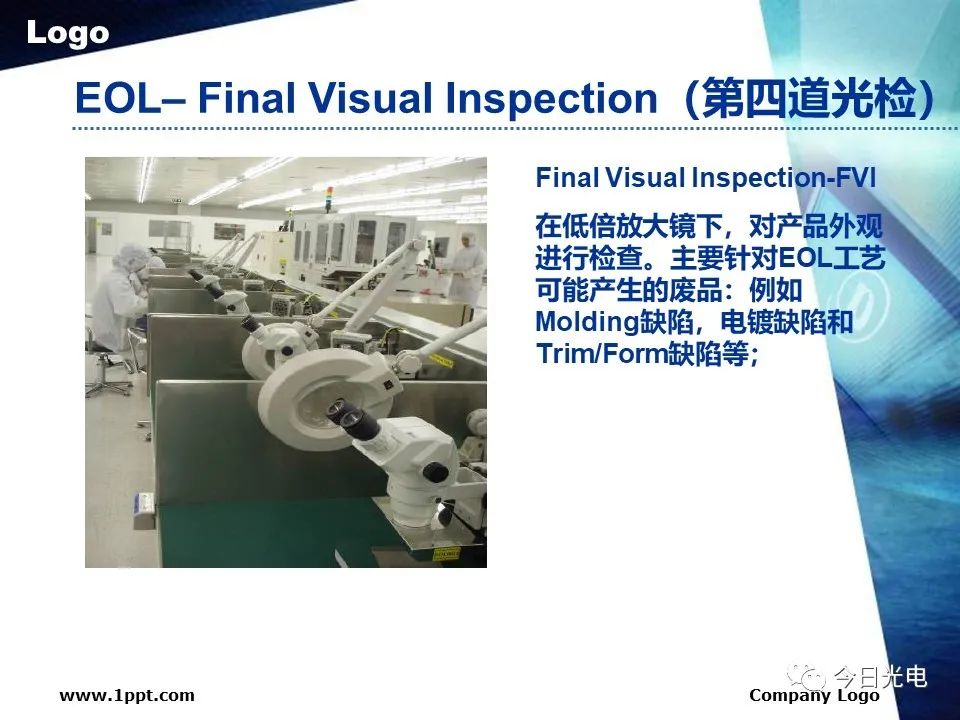 Logo

EOL– Final Visual Inspection（第四道光检）

Final Visual Inspection-FVI

在低倍放大镜下，对产品外观进行检查。主要针对EOL工艺可能产生的废品：例如Molding缺陷，电镀缺陷和Trim/Form缺陷等；

www.1ppt.com

今日光电

Company Logo